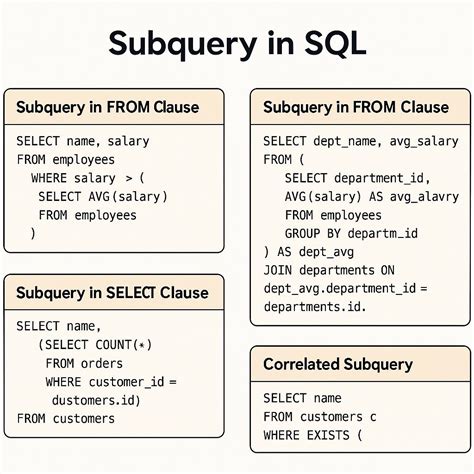 Subquery in SQL

Subquery in FROM Clause

SELECT name, salary
FROM employees
WHERE salary > (
SELECT AVG(salary)
FROM employees
)

Subquery in SELECT Clause

SELECT name,
(SELECT COUNT(*)
FROM orders
WHERE customer_id =
dustomers.id)
FROM customers

Subquery in FROM Clause

SELECT dept_name, avg_salary
FROM (
SELECT department_id,
AVG(salary) AS avg_alavry
FROM employees
GROUP BY departm_id
) AS dept_avg
JOIN departments ON
dept_avg.department_id =
departments.id.

Correlated Subquery

SELECT name
FROM customers c
WHERE EXISTS (